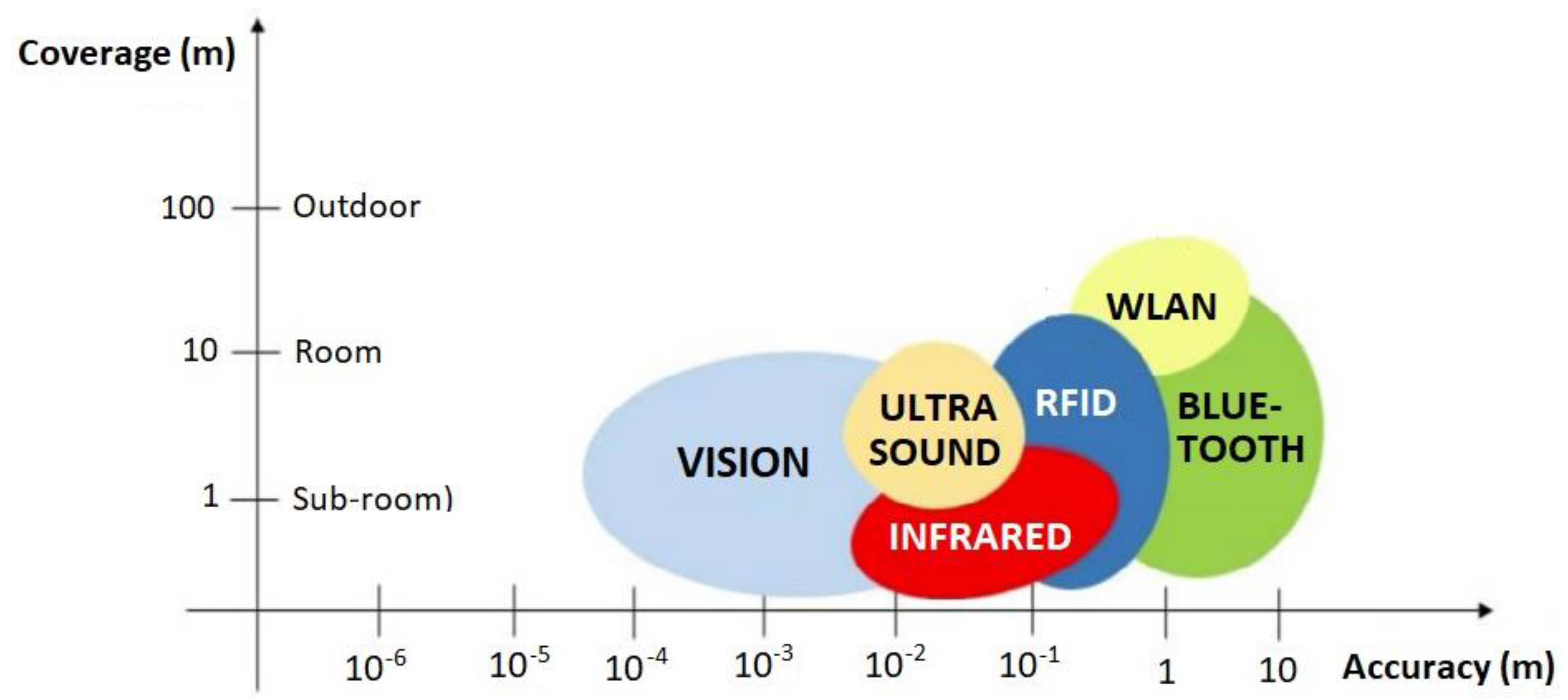 Coverage (m)

100 Outdoor

10 Room

1 Sub-room)

WLAN

RFID

ULTRA SOUND

BLUE-TOOTH

VISION

INFRARED

$10^{-6}$ $10^{-5}$ $10^{-4}$ $10^{-3}$ $10^{-2}$ $10^{-1}$ 1 10 Accuracy (m)